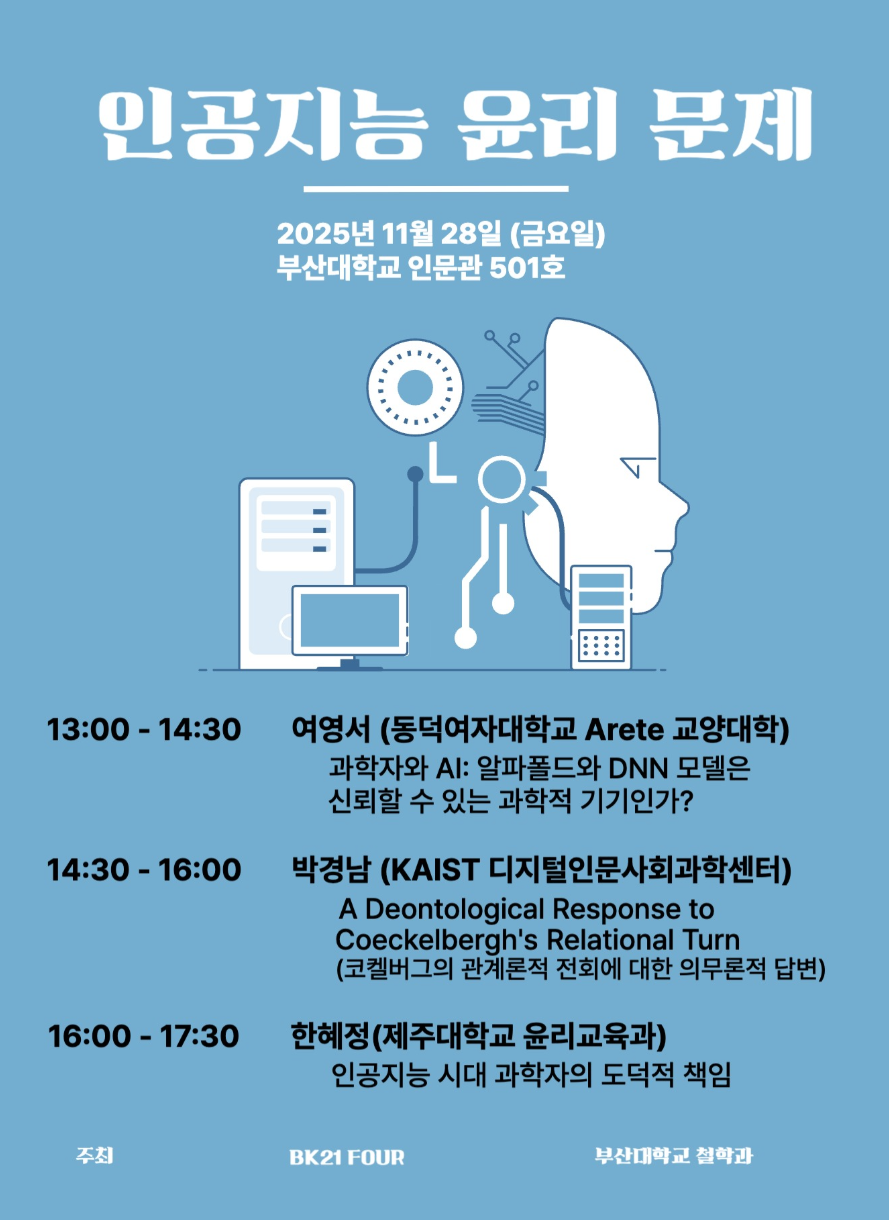 인공지능 윤리 문제

2025년 11월 28일 (금요일)
부산대학교 인문관 501호

13:00 - 14:30 여영서 (동덕여자대학교 Arete 교양대학)
과학자와 AI: 알파폴드와 DNN 모델은 신뢰할 수 있는 과학적 기기인가?

14:30 - 16:00 박경남 (KAIST 디지털인문사회과학센터)
A Deontological Response to Coeckelbergh's Relational Turn
(코켈버그의 관계론적 전회에 대한 의무론적 답변)

16:00 - 17:30 한혜정(제주대학교 윤리교육과)
인공지능 시대 과학자의 도덕적 책임

주최 BK21 FOUR 부산대학교 철학과